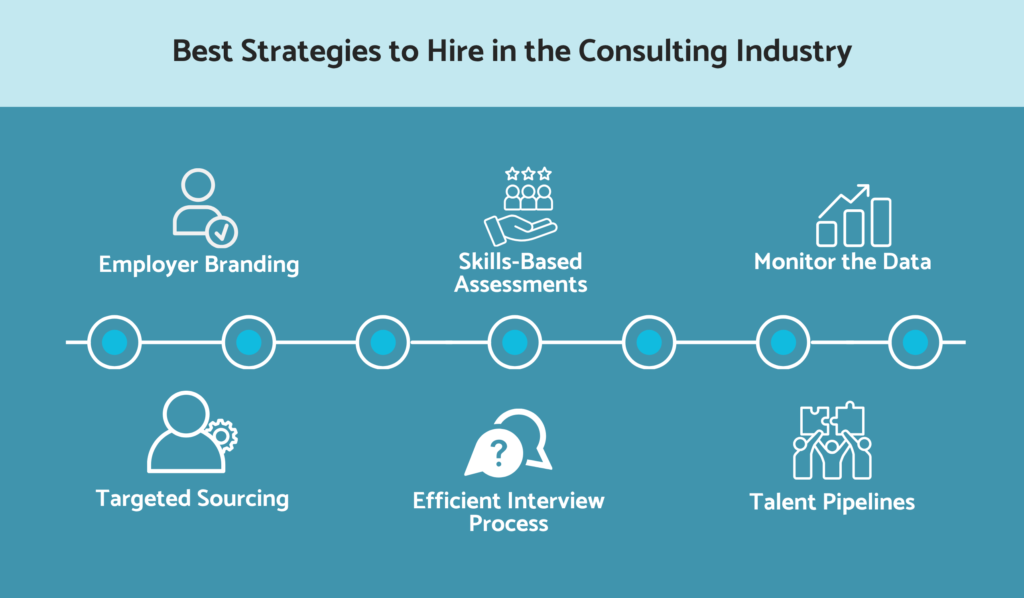 Best Strategies to Hire in the Consulting Industry

Employer Branding

Skills-Based Assessments

Monitor the Data

Targeted Sourcing

Efficient Interview Process

Talent Pipelines